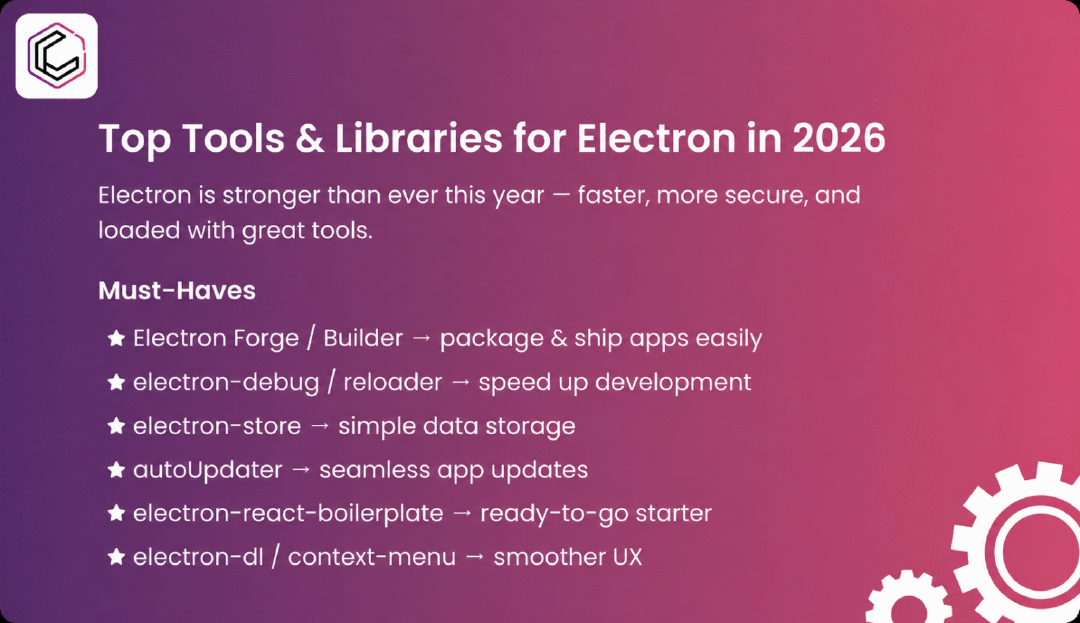 Top Tools & Libraries for Electron in 2026

Electron is stronger than ever this year — faster, more secure, and loaded with great tools.

Must-Haves

★ Electron Forge / Builder → package & ship apps easily
★ electron-debug / reloader → speed up development
★ electron-store → simple data storage
★ autoUpdater → seamless app updates
★ electron-react-boilerplate → ready-to-go starter
★ electron-dl / context-menu → smoother UX